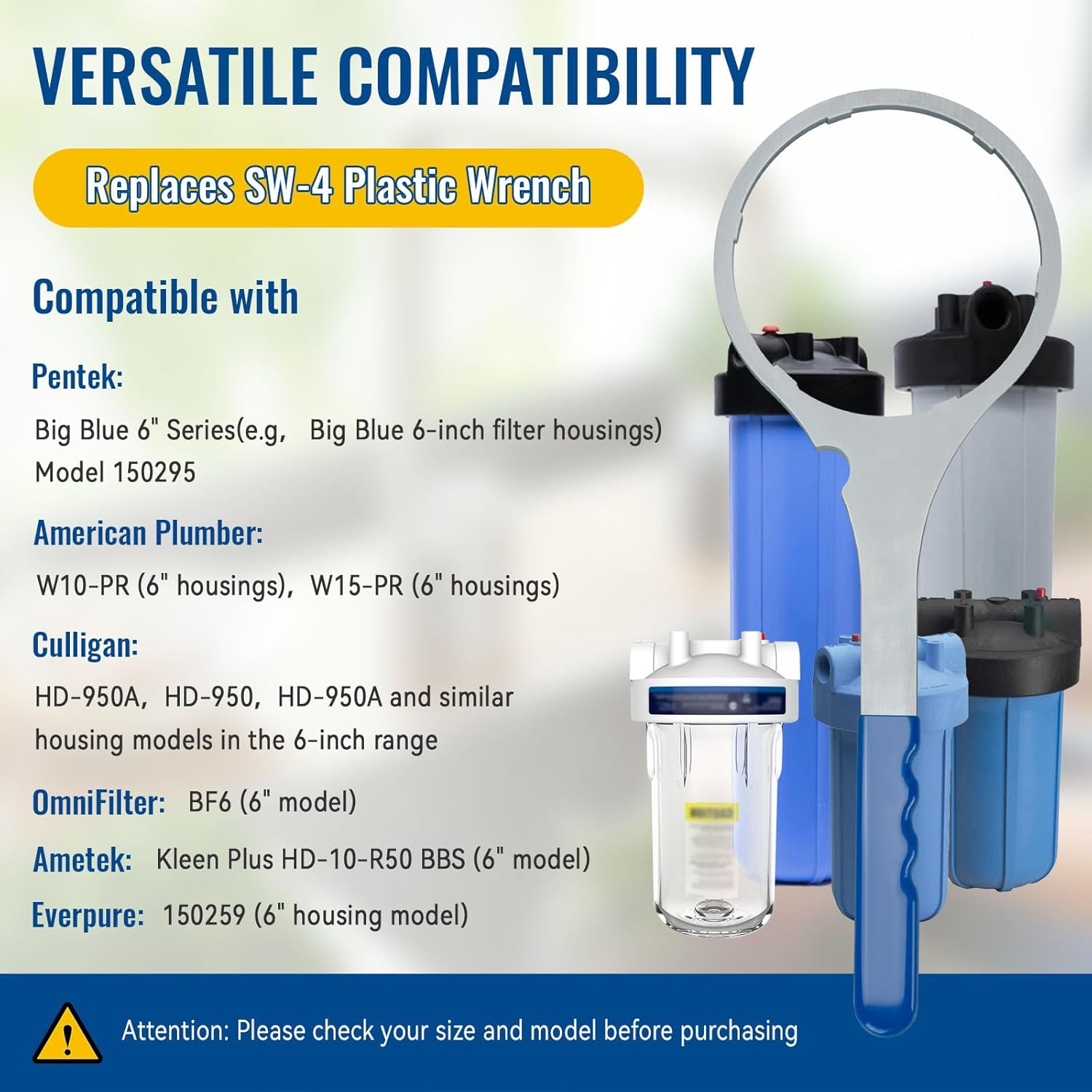 VERSATILE COMPATIBILITY

Replaces SW-4 Plastic Wrench

Compatible with

Pentek:

Big Blue 6" Series(e.g, Big Blue 6-inch filter housings) Model 150295

American Plumber:

W10-PR (6" housings), W15-PR (6" housings)

Culligan:

HD-950A, HD-950, HD-950A and similar housing models in the 6-inch range

OmniFilter: BF6 (6" model)

Ametek: Kleen Plus HD-10-R50 BBS (6" model)

Everpure: 150259 (6" housing model)

Attention: Please check your size and model before purchasing